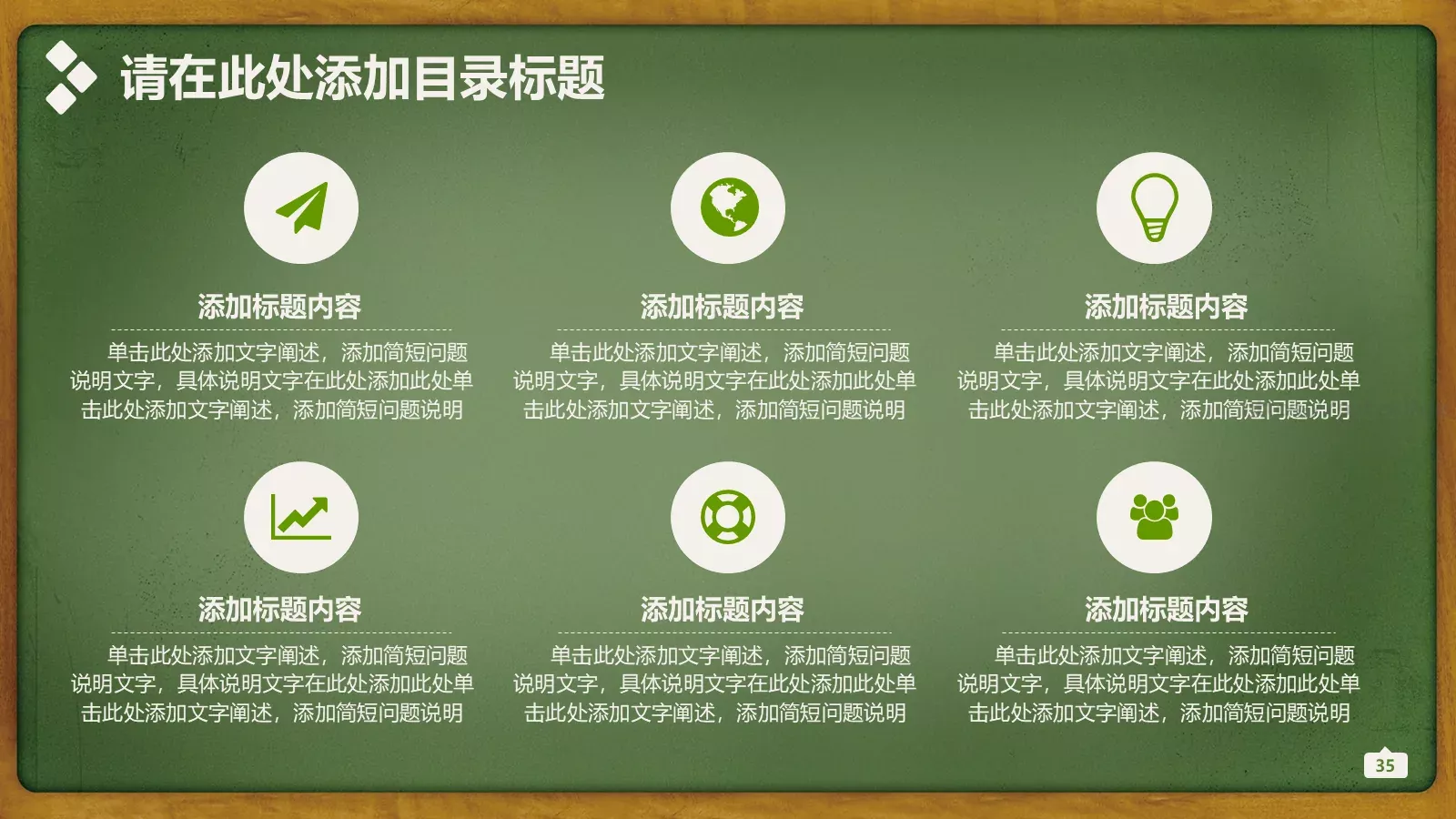 请在此处添加目录标题

添加标题内容

单击此处添加文字阐述，添加简短问题说明文字，具体说明文字在此处添加此处单击此处添加文字阐述，添加简短问题说明

添加标题内容

单击此处添加文字阐述，添加简短问题说明文字，具体说明文字在此处添加此处单击此处添加文字阐述，添加简短问题说明

添加标题内容

单击此处添加文字阐述，添加简短问题说明文字，具体说明文字在此处添加此处单击此处添加文字阐述，添加简短问题说明

添加标题内容

单击此处添加文字阐述，添加简短问题说明文字，具体说明文字在此处添加此处单击此处添加文字阐述，添加简短问题说明

添加标题内容

单击此处添加文字阐述，添加简短问题说明文字，具体说明文字在此处添加此处单击此处添加文字阐述，添加简短问题说明

添加标题内容

单击此处添加文字阐述，添加简短问题说明文字，具体说明文字在此处添加此处单击此处添加文字阐述，添加简短问题说明

35